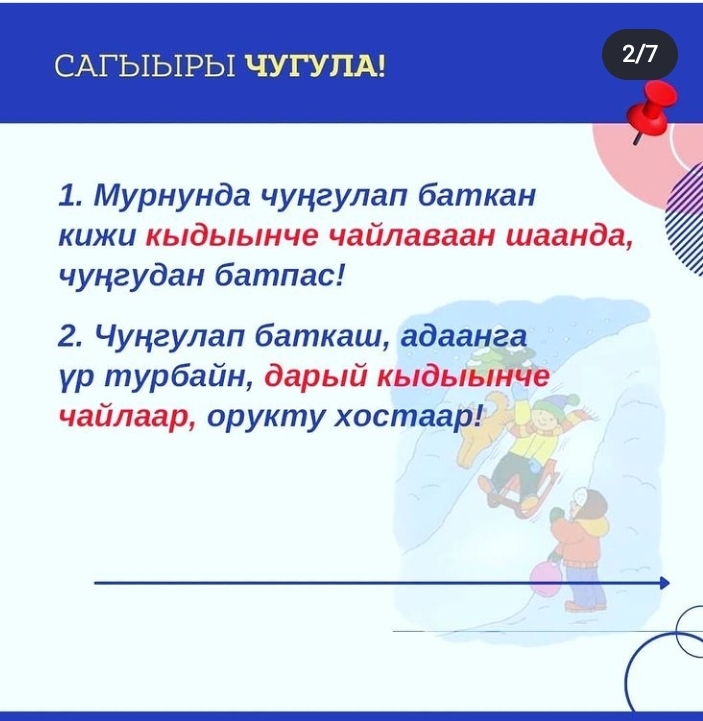 САГЫЫРЫ ЧУГУЛА!

2/7

1. Мурнунда чуңгулап баткан кижи кыдыынче чайлаваан шаанда, чуңгудан батпас!

2. Чуңгулап баткаш, адаанга үр турбайн, дарый кыдыынче чайлаар, орукту хостаар!